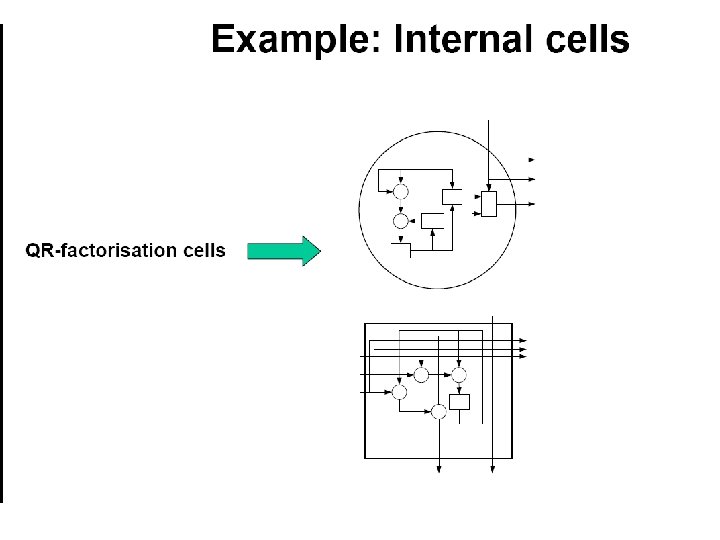 Example: Internal cells

QR-factorisation cells